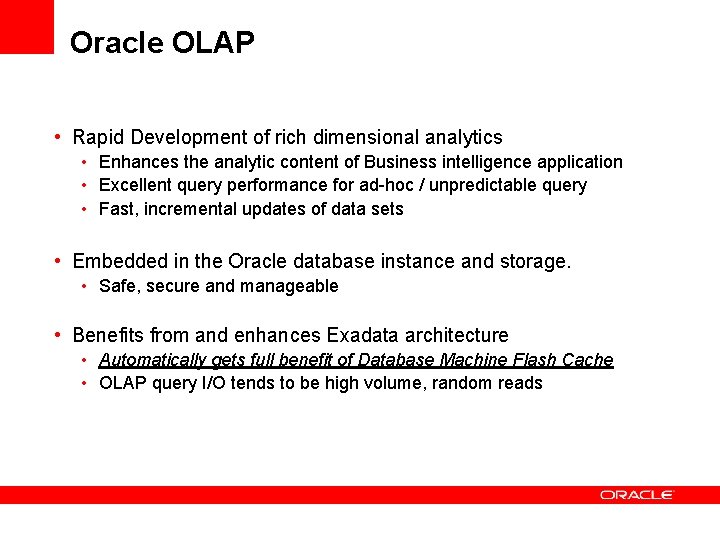 Oracle OLAP

• Rapid Development of rich dimensional analytics
  • Enhances the analytic content of Business intelligence application
  • Excellent query performance for ad-hoc / unpredictable query
  • Fast, incremental updates of data sets

• Embedded in the Oracle database instance and storage.
  • Safe, secure and manageable

• Benefits from and enhances Exadata architecture
  • Automatically gets full benefit of Database Machine Flash Cache
  • OLAP query I/O tends to be high volume, random reads

ORACLE